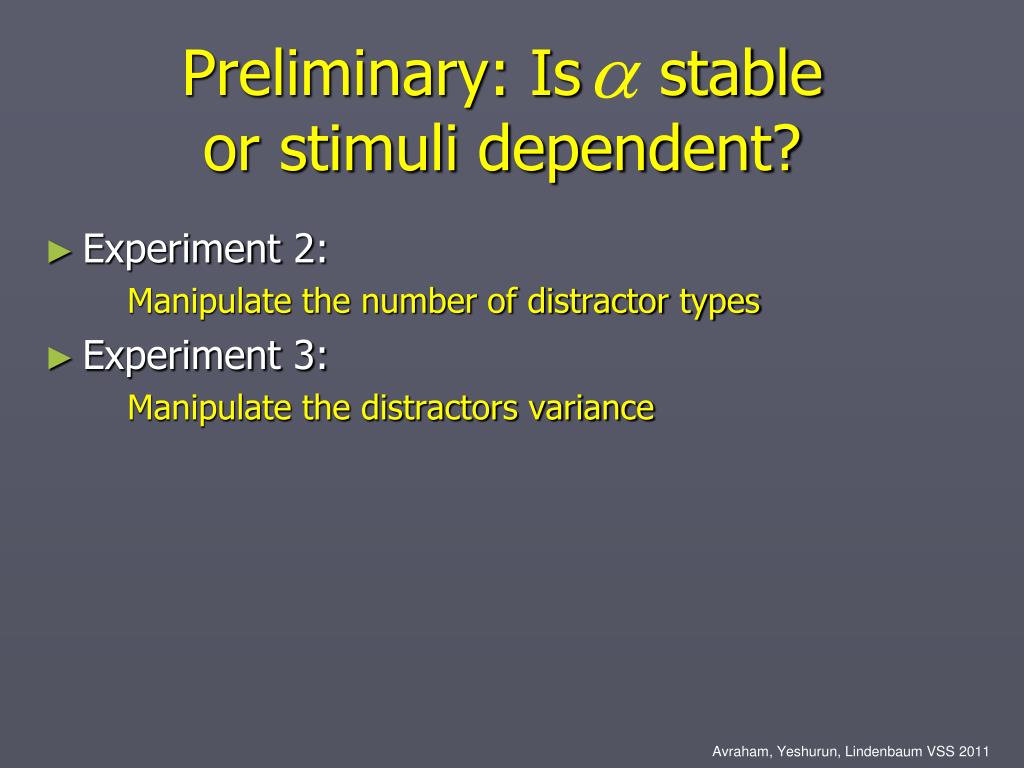 Preliminary: Is $\alpha$ stable or stimuli dependent?

► Experiment 2:
Manipulate the number of distractor types

► Experiment 3:
Manipulate the distractors variance

Avraham, Yeshurun, Lindenbaum VSS 2011